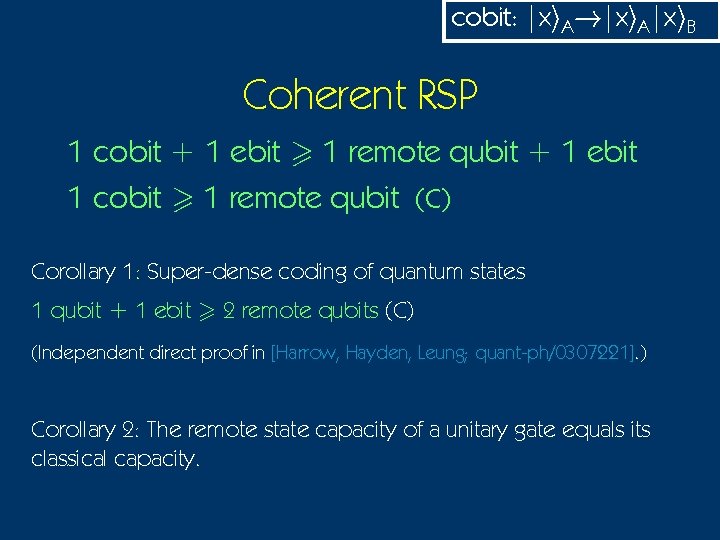 cobit: $|x\rangle_A \rightarrow |x\rangle_A |x\rangle_B$

Coherent RSP

1 cobit + 1 ebit $\geqslant$ 1 remote qubit + 1 ebit

1 cobit $\geqslant$ 1 remote qubit (C)

Corollary 1: Super-dense coding of quantum states

1 qubit + 1 ebit $\geqslant$ 2 remote qubits (C)

(Independent direct proof in [Harrow, Hayden, Leung; quant-ph/0307221].)

Corollary 2: The remote state capacity of a unitary gate equals its classical capacity.